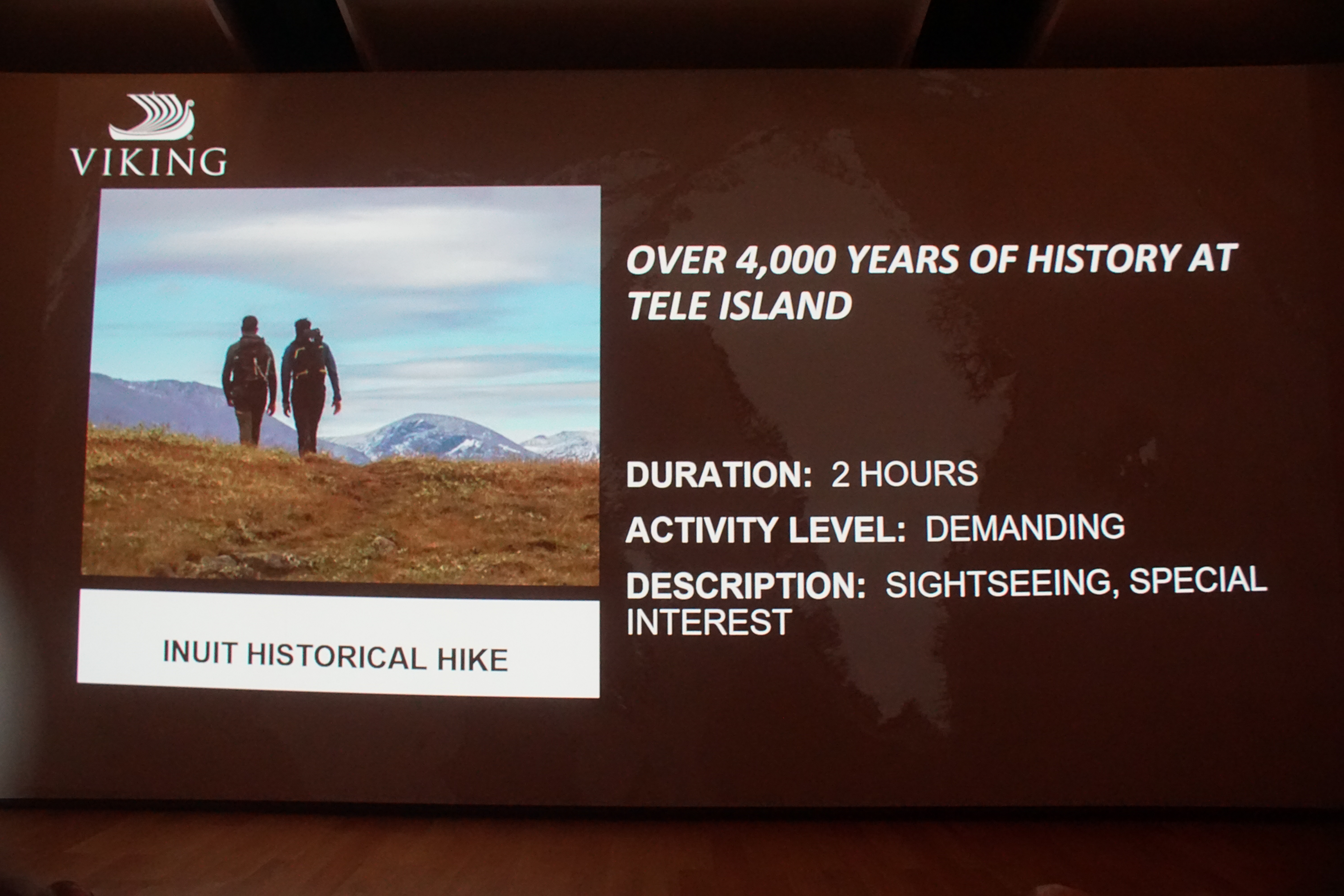 VIKING

INUIT HISTORICAL HIKE

OVER 4,000 YEARS OF HISTORY AT TELE ISLAND

DURATION: 2 HOURS

ACTIVITY LEVEL: DEMANDING

DESCRIPTION: SIGHTSEEING, SPECIAL INTEREST